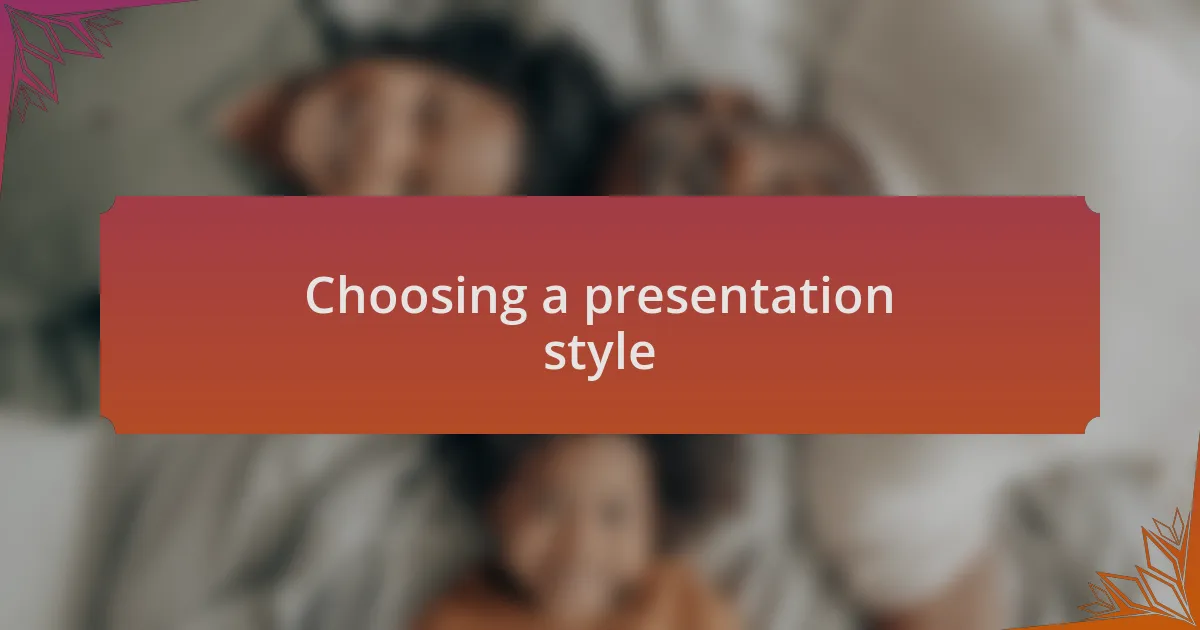 Choosing a presentation style